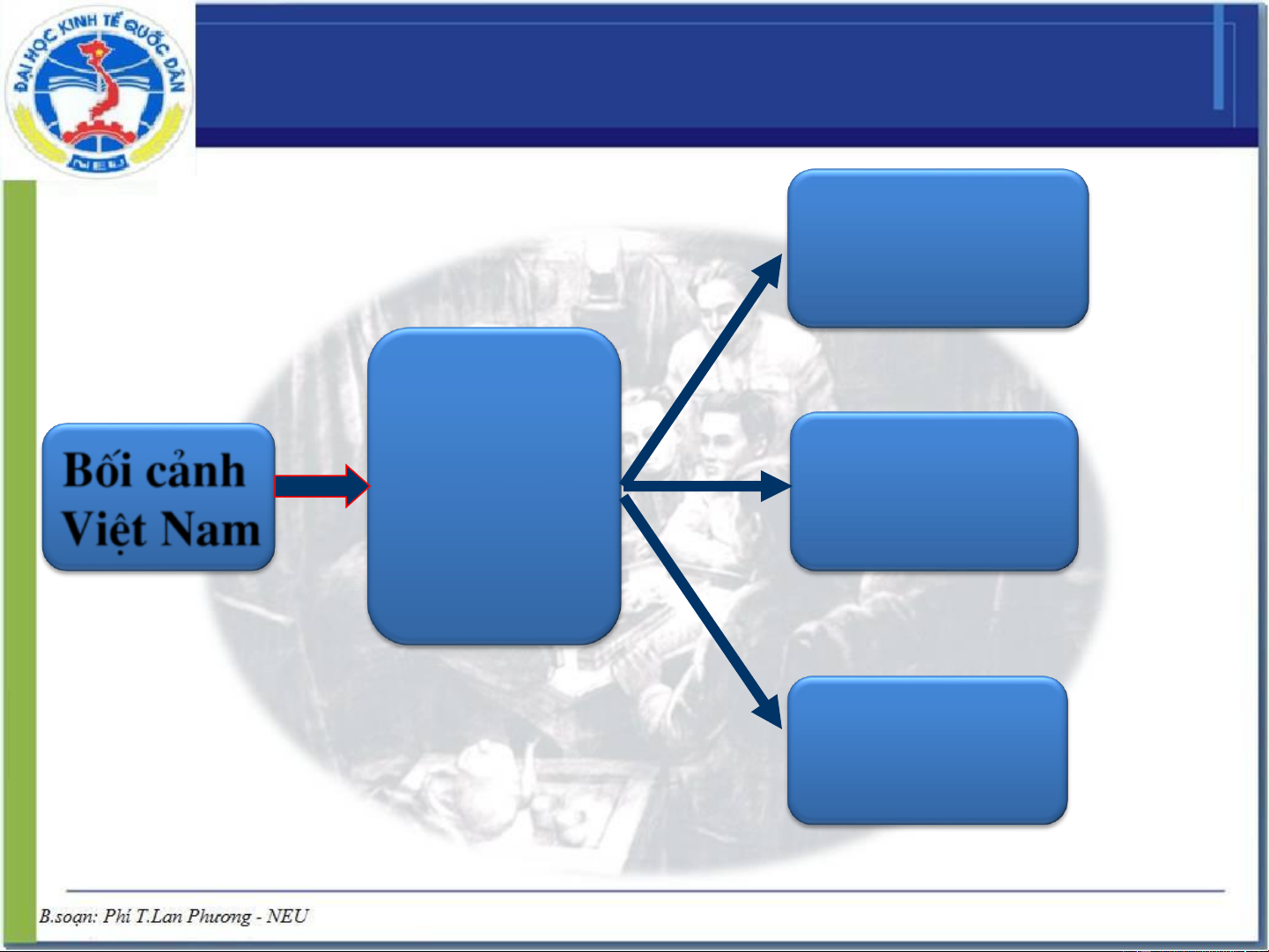 ĐẠI HỌC KINH TẾ QUỐC DÂN
NEU

Bối cảnh Việt Nam

B.soạn: Phí T.Lan Phương - NEU